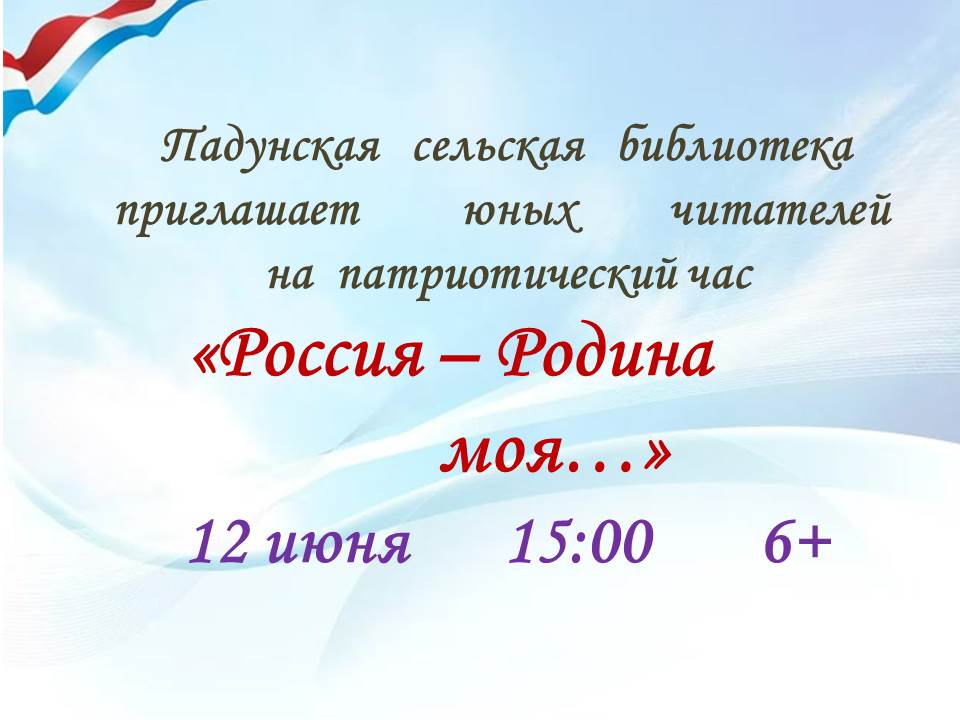 Падунская сельская библиотека приглашает юных читателей на патриотический час

«Россия – Родина моя…»

12 июня 15:00 6+